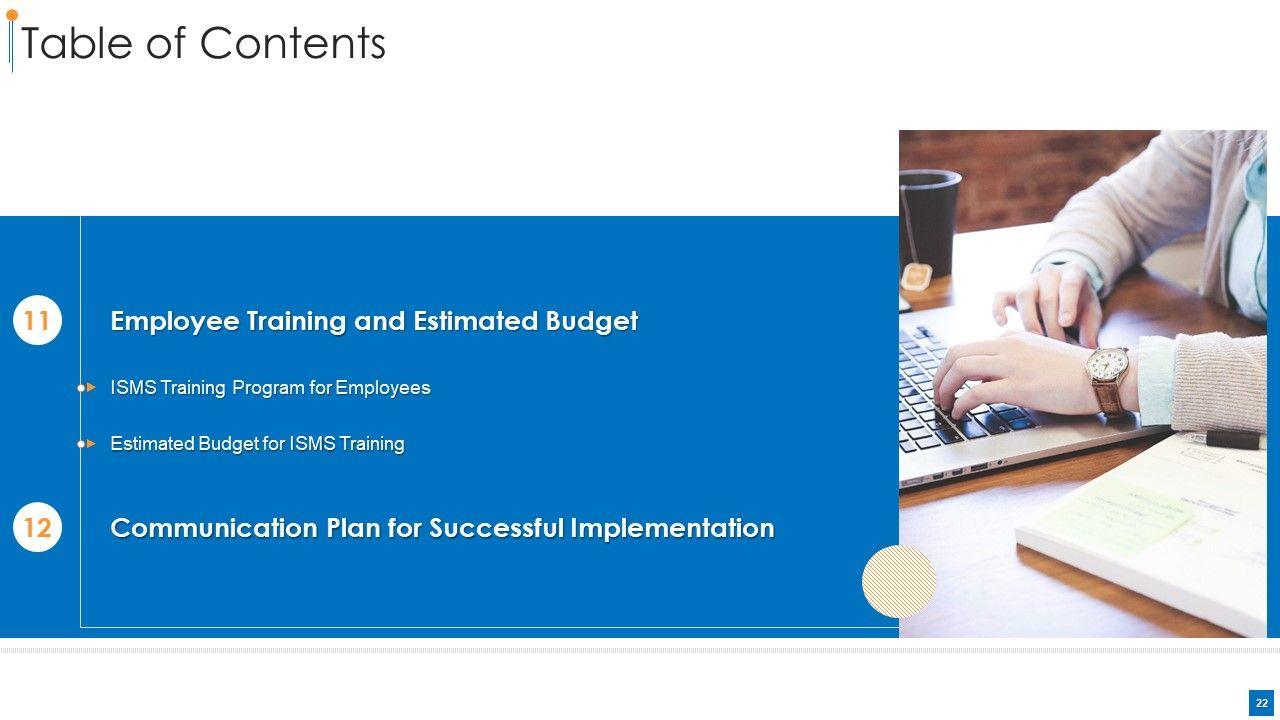 Table of Contents

11 Employee Training and Estimated Budget

ISMS Training Program for Employees

Estimated Budget for ISMS Training

12 Communication Plan for Successful Implementation

22